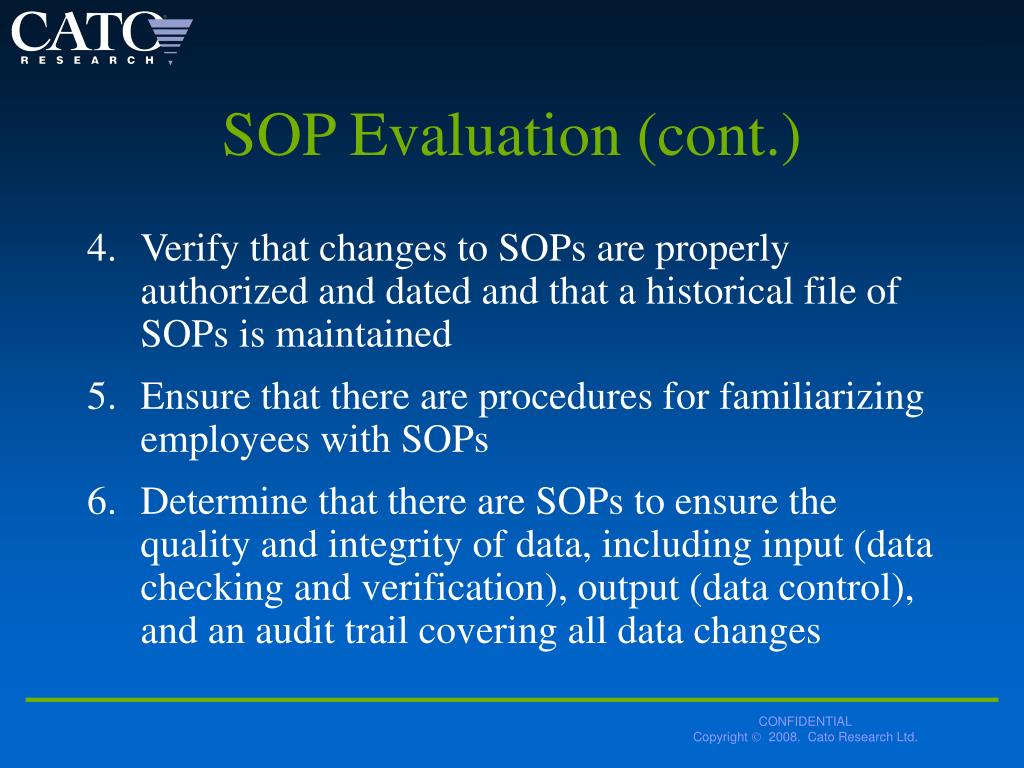 CATO
RESEARCH

SOP Evaluation (cont.)

4. Verify that changes to SOPs are properly authorized and dated and that a historical file of SOPs is maintained

5. Ensure that there are procedures for familiarizing employees with SOPs

6. Determine that there are SOPs to ensure the quality and integrity of data, including input (data checking and verification), output (data control), and an audit trail covering all data changes

CONFIDENTIAL
Copyright © 2008. Cato Research Ltd.